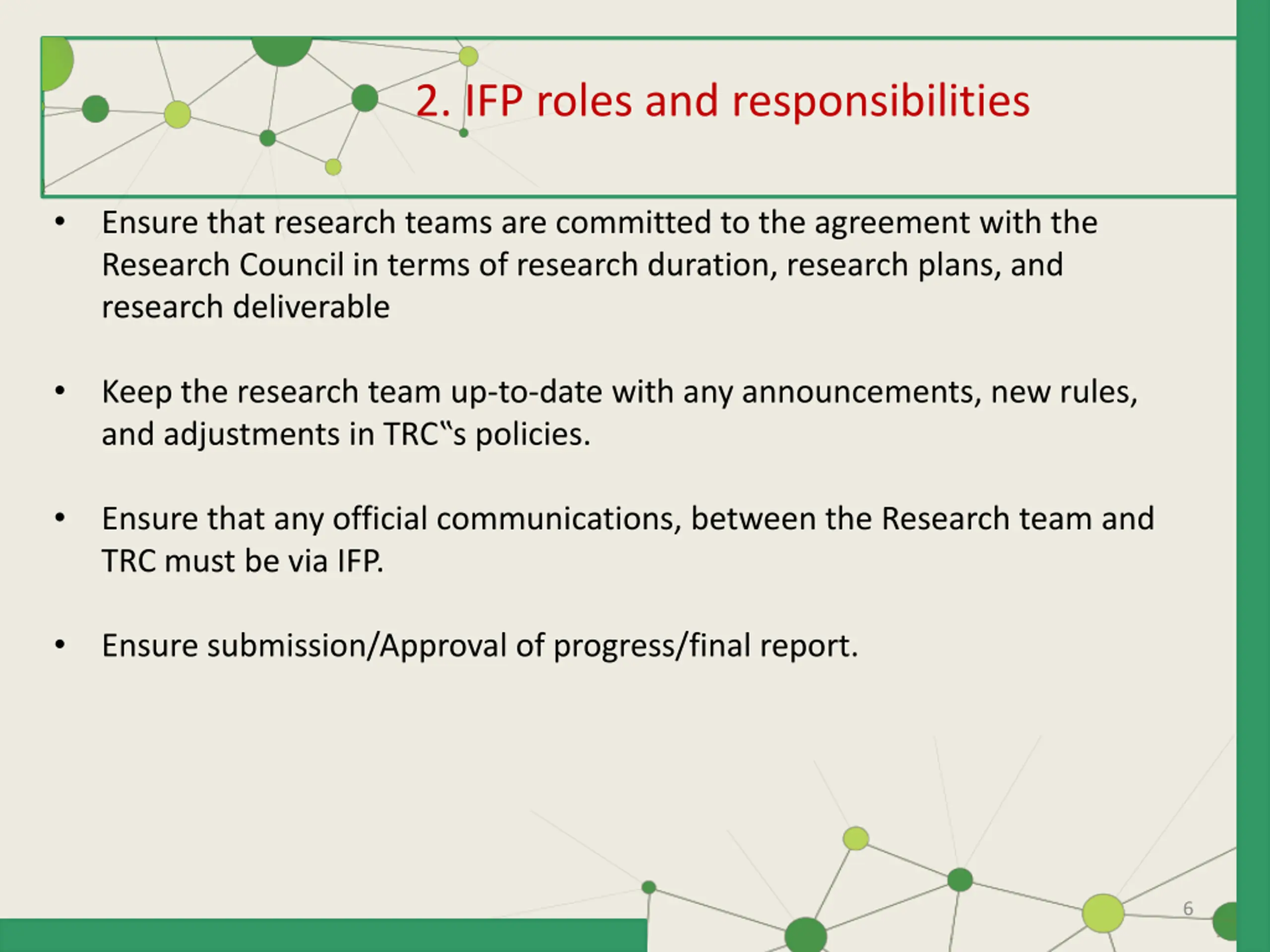 2. IFP roles and responsibilities

• Ensure that research teams are committed to the agreement with the Research Council in terms of research duration, research plans, and research deliverable

• Keep the research team up-to-date with any announcements, new rules, and adjustments in TRC‟s policies.

• Ensure that any official communications, between the Research team and TRC must be via IFP.

• Ensure submission/Approval of progress/final report.

6